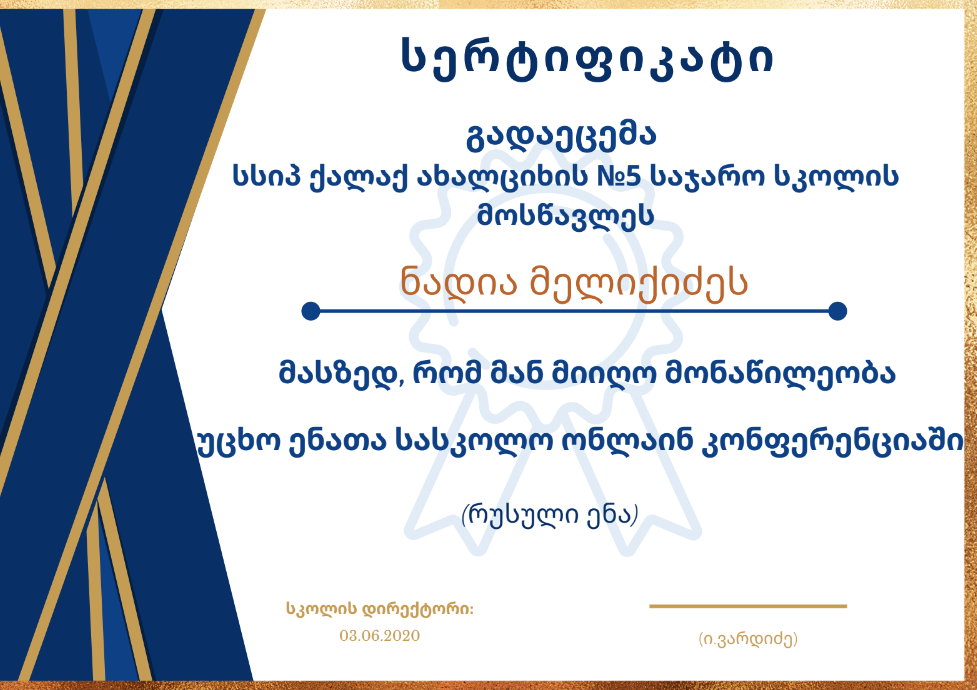 სერტიფიკატი

გადაეცემა
სსიპ ქალაქ ახალციხის №5 საჯარო სკოლის მოსწავლეს

ნადია მელიქიძეს

მასზედ, რომ მან მიიღო მონაწილეობა

უცხო ენათა სასკოლო ონლაინ კონფერენციაში

(რუსული ენა)

სკოლის დირექტორი:
03.06.2020

(ი.ვარდიძე)